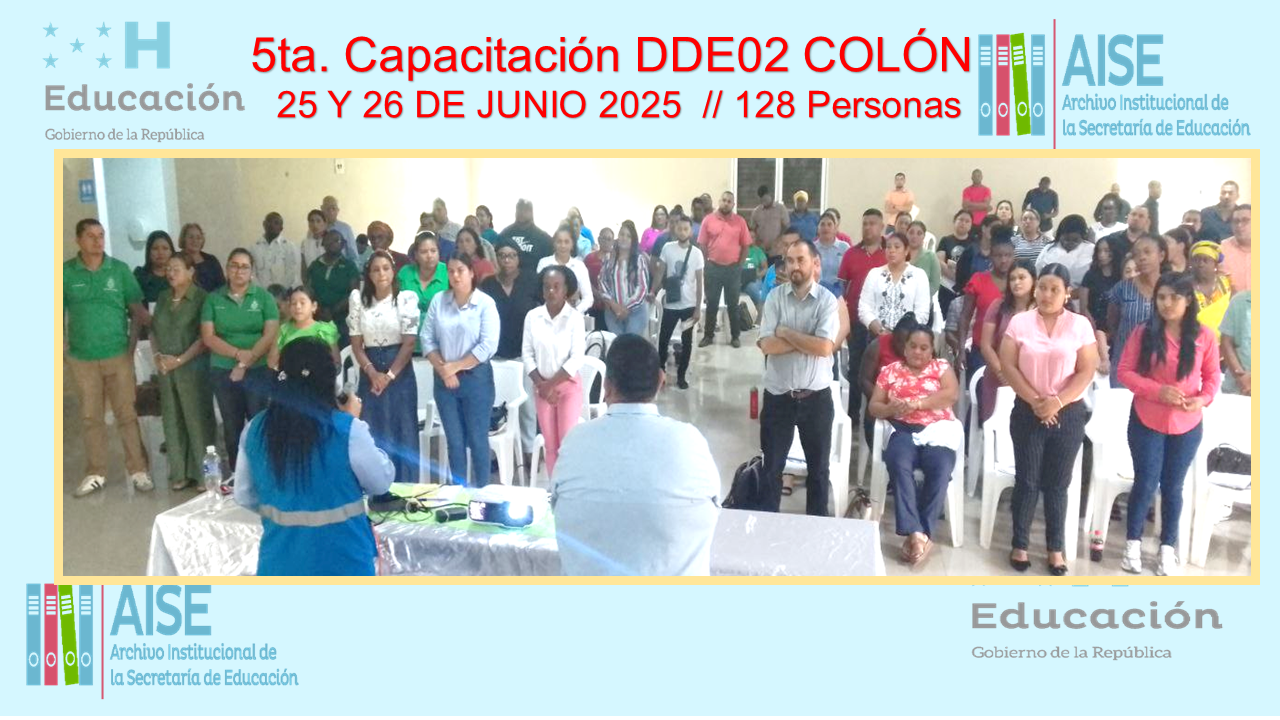 H
Educación
Gobierno de la República

5ta. Capacitación DDE02 COLÓN
25 Y 26 DE JUNIO 2025 // 128 Personas

AISE
Archivo Institucional de la Secretaría de Educación

AISE
Archivo Institucional de la Secretaría de Educación

Educación
Gobierno de la República